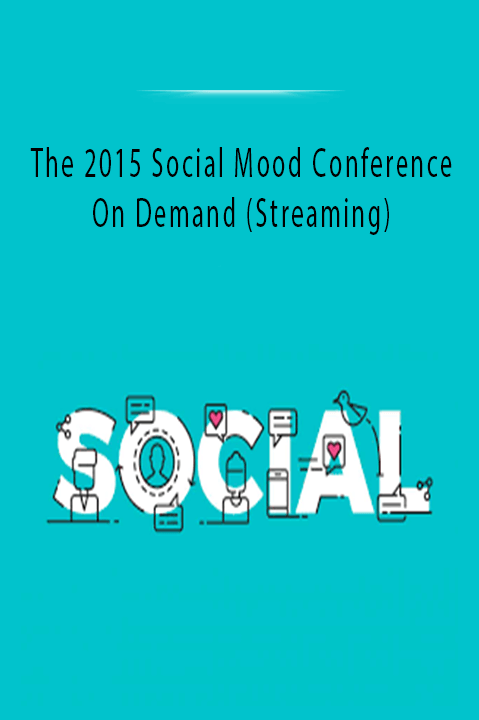 The 2015 Social Mood Conference On Demand (Streaming)

SOCIAL